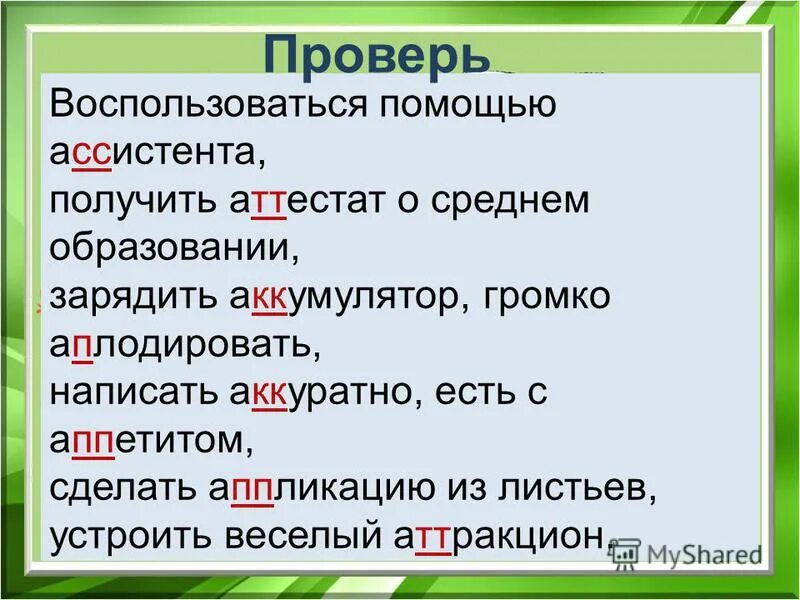 Проверь

Воспользоваться помощью ассистента,
получить аттестат о среднем образовании,
зарядить аккумулятор, громко аплодировать,
написать аккуратно, есть с аппетитом,
сделать аппликацию из листьев,
устроить веселый аттракцион.

MyShared